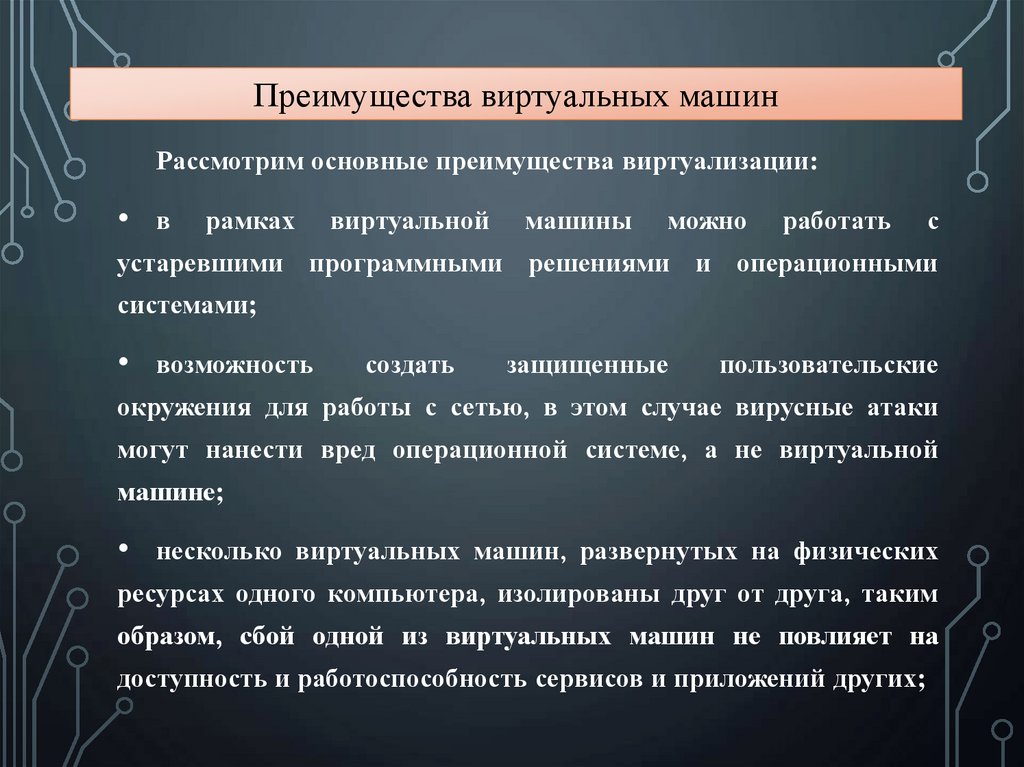 Преимущества виртуальных машин

Рассмотрим основные преимущества виртуализации:

• в рамках виртуальной машины можно работать с устаревшими программными решениями и операционными системами;

• возможность создать защищенные пользовательские окружения для работы с сетью, в этом случае вирусные атаки могут нанести вред операционной системе, а не виртуальной машине;

• несколько виртуальных машин, развернутых на физических ресурсах одного компьютера, изолированы друг от друга, таким образом, сбой одной из виртуальных машин не повлияет на доступность и работоспособность сервисов и приложений других;